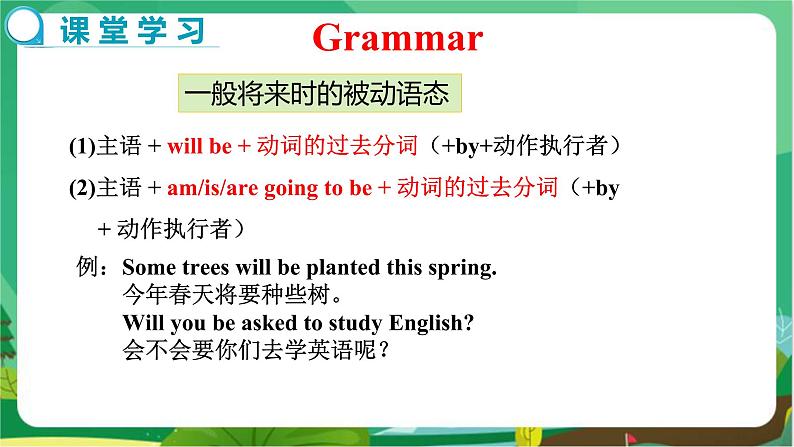 课堂学习

Grammar

一般将来时的被动语态

(1)主语 + will be + 动词的过去分词（+by+动作执行者）

(2)主语 + am/is/are going to be + 动词的过去分词（+by + 动作执行者）

例：Some trees will be planted this spring.
今年春天将要种些树。
Will you be asked to study English?
会不会要你们去学英语呢？